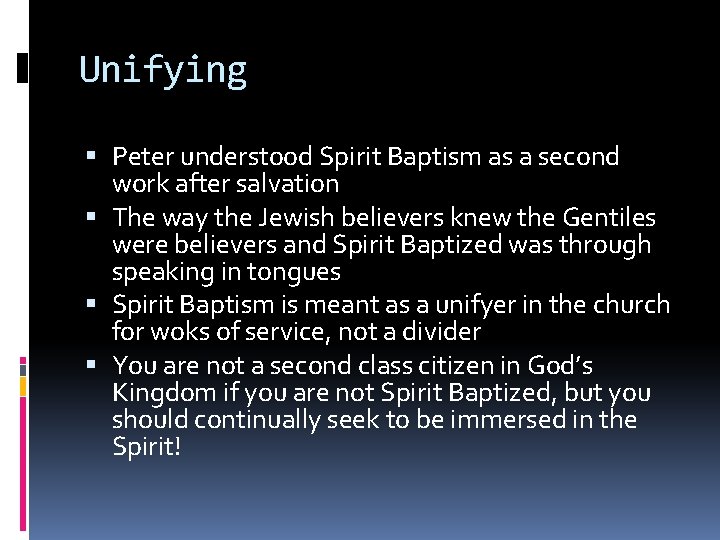 Unifying

• Peter understood Spirit Baptism as a second work after salvation
• The way the Jewish believers knew the Gentiles were believers and Spirit Baptized was through speaking in tongues
• Spirit Baptism is meant as a unifyer in the church for woks of service, not a divider
• You are not a second class citizen in God's Kingdom if you are not Spirit Baptized, but you should continually seek to be immersed in the Spirit!